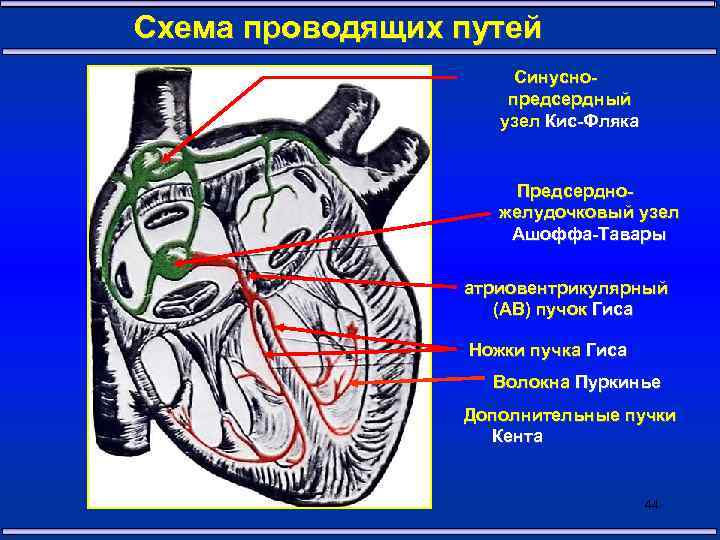 Схема проводящих путей

Синусно-предсердный узел Кис-Фляка

Предсердно-желудочковый узел Ашоффа-Тавары

атриовентрикулярный (АВ) пучок Гиса

Ножки пучка Гиса

Волокна Пуркинье

Дополнительные пучки Кента

44